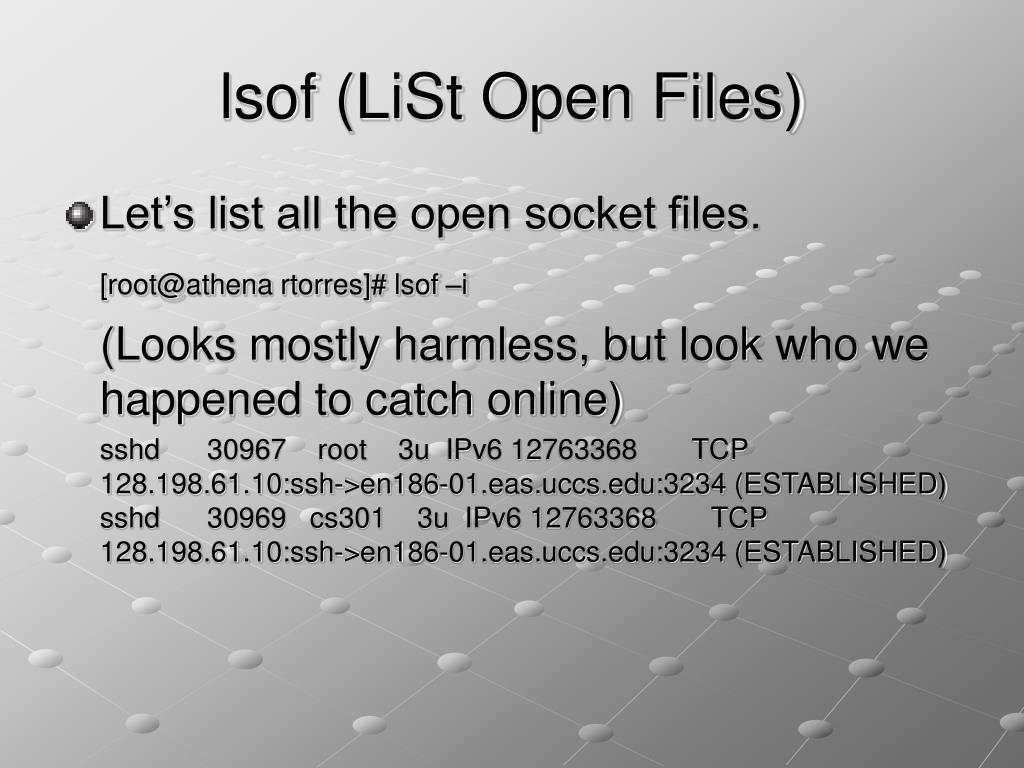 lsof (LiSt Open Files)

Let’s list all the open socket files.

[root@athena rtorres]# lsof –i

(Looks mostly harmless, but look who we happened to catch online)

sshd 30967 root 3u IPv6 12763368 TCP 128.198.61.10:ssh->en186-01.eas.uccs.edu:3234 (ESTABLISHED)
sshd 30969 cs301 3u IPv6 12763368 TCP 128.198.61.10:ssh->en186-01.eas.uccs.edu:3234 (ESTABLISHED)